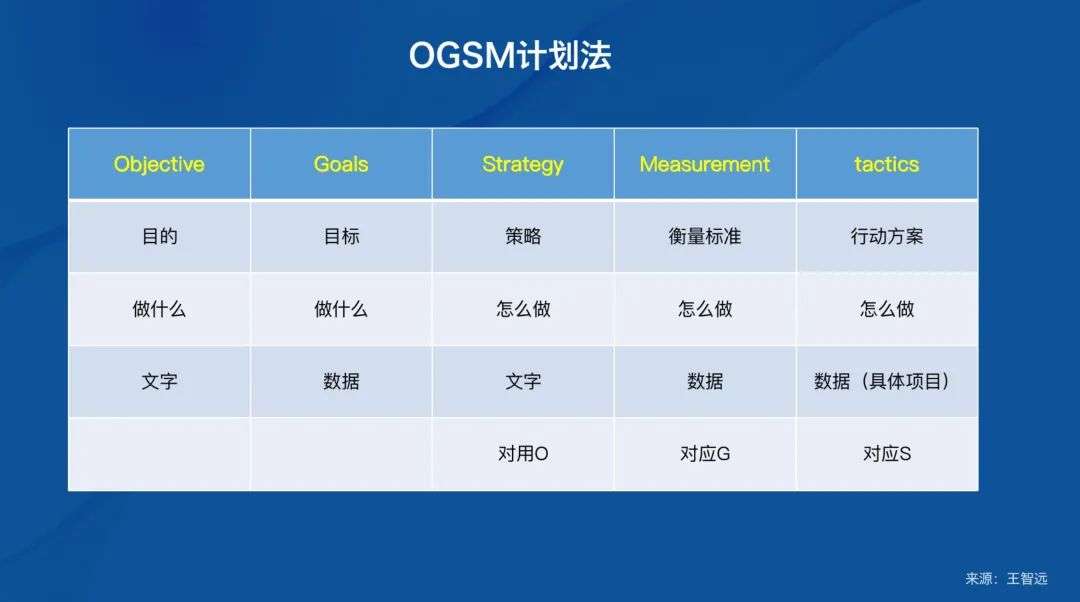 OGSM计划法

| Objective | Goals | Strategy | Measurement | tactics |
|---|---|---|---|---|
| 目的 | 目标 | 策略 | 衡量标准 | 行动方案 |
| 做什么 | 做什么 | 怎么做 | 怎么做 | 怎么做 |
| 文字 | 数据 | 文字 | 数据 | 数据（具体项目） |
| | | 对用O | 对应G | 对应S |

来源：王智远